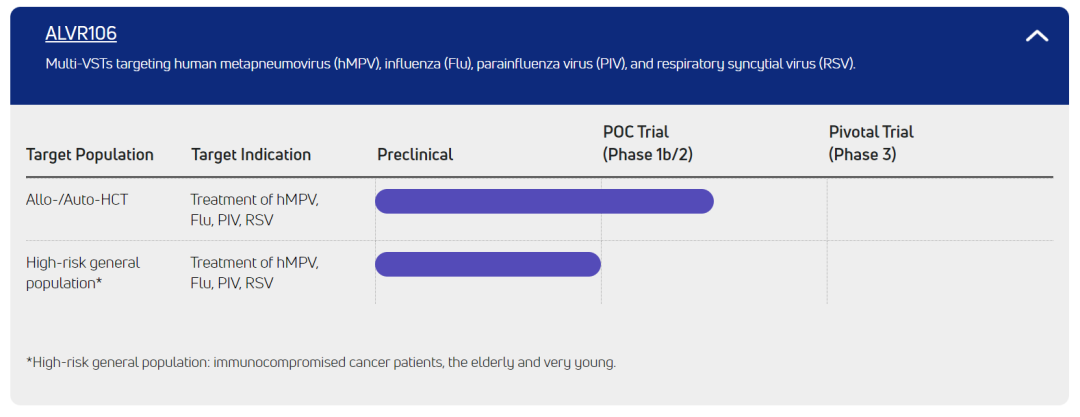 ALVR106

Multi-VSTs targeting human metapneumovirus (hMPV), influenza (Flu), parainfluenza virus (PIV), and respiratory syncytial virus (RSV).

| Target Population | Target Indication | Preclinical | POC Trial (Phase 1b/2) | Pivotal Trial (Phase 3) |
|---|---|---|---|---|
| Allo-/Auto-HCT | Treatment of hMPV, Flu, PIV, RSV | | | |
| High-risk general population* | Treatment of hMPV, Flu, PIV, RSV | | | |

*High-risk general population: immunocompromised cancer patients, the elderly and very young.